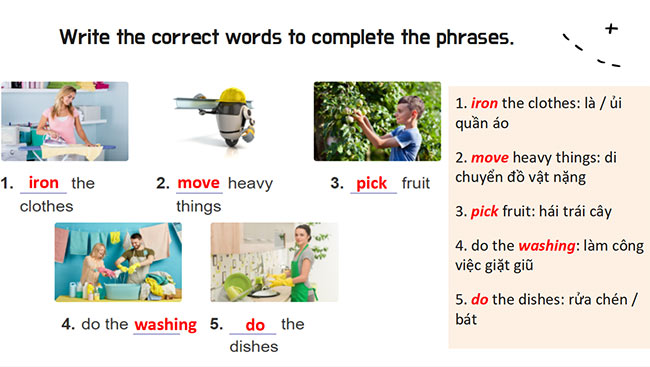 Write the correct words to complete the phrases.

1. iron the clothes

2. move heavy things

3. pick fruit

4. do the washing

5. do the dishes

1. iron the clothes: là / ủi quần áo

2. move heavy things: di chuyển đồ vật nặng

3. pick fruit: hái trái cây

4. do the washing: làm công việc giặt giũ

5. do the dishes: rửa chén / bát